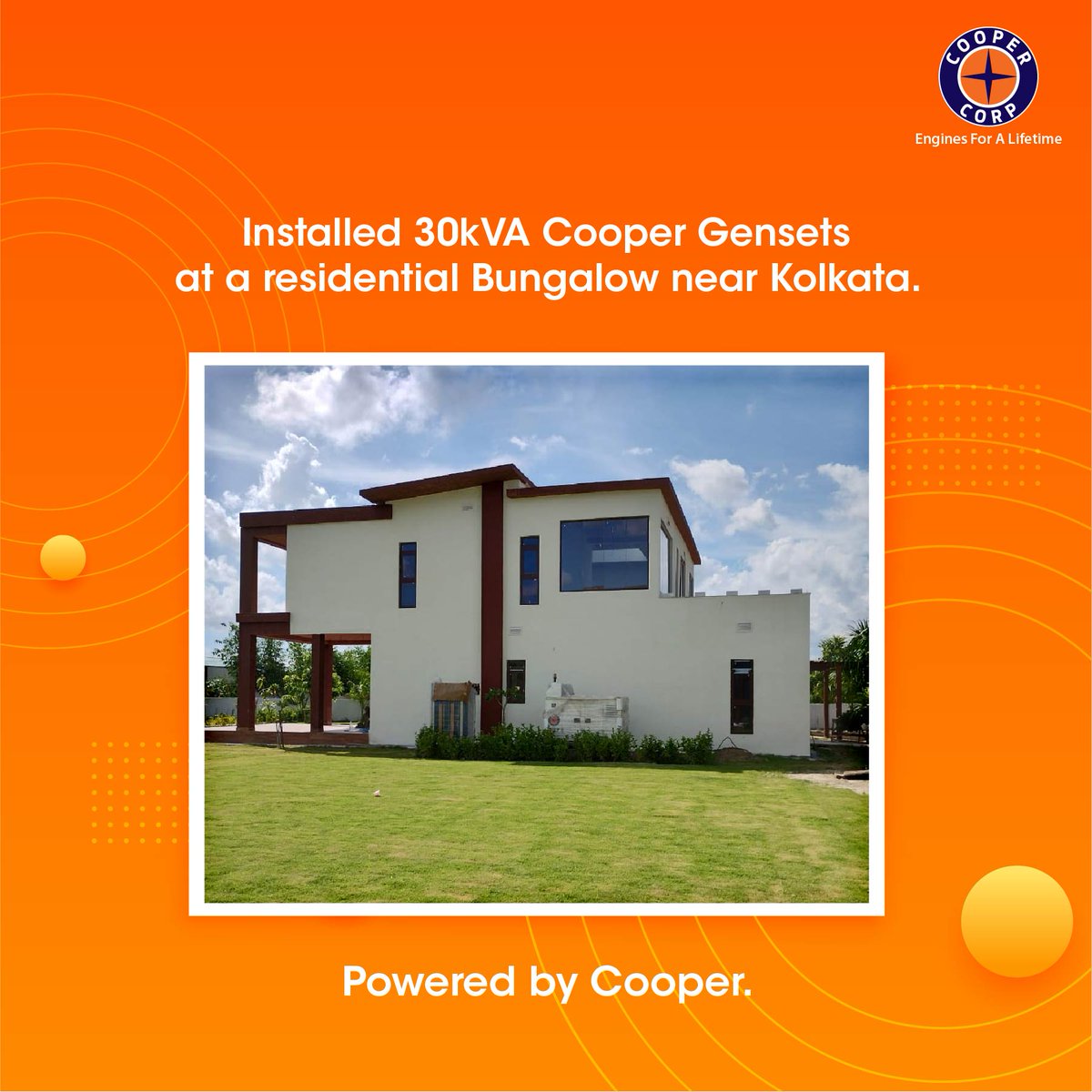 COOPER CORP
Engines For A Lifetime

Installed 30kVA Cooper Gensets at a residential Bungalow near Kolkata.

Powered by Cooper.